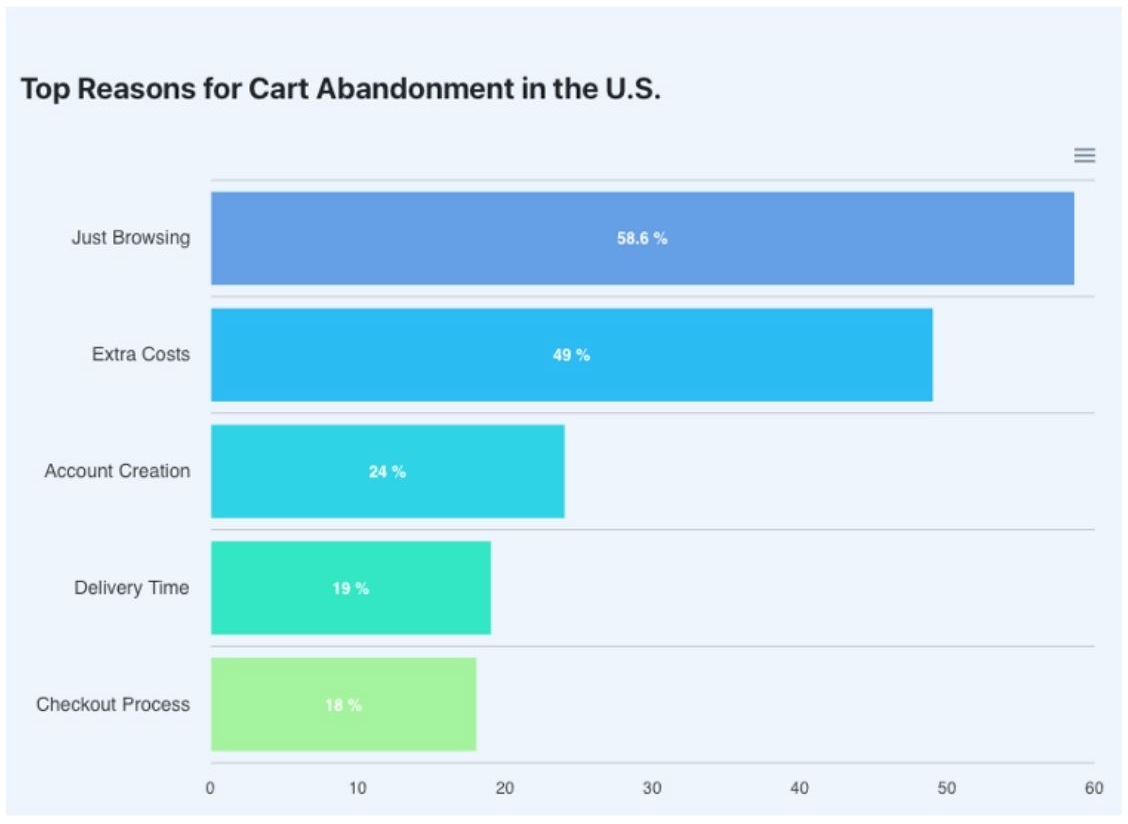 Top Reasons for Cart Abandonment in the U.S.

Just Browsing
58.6 %

Extra Costs
49 %

Account Creation
24 %

Delivery Time
19 %

Checkout Process
18 %

0
10
20
30
40
50
60